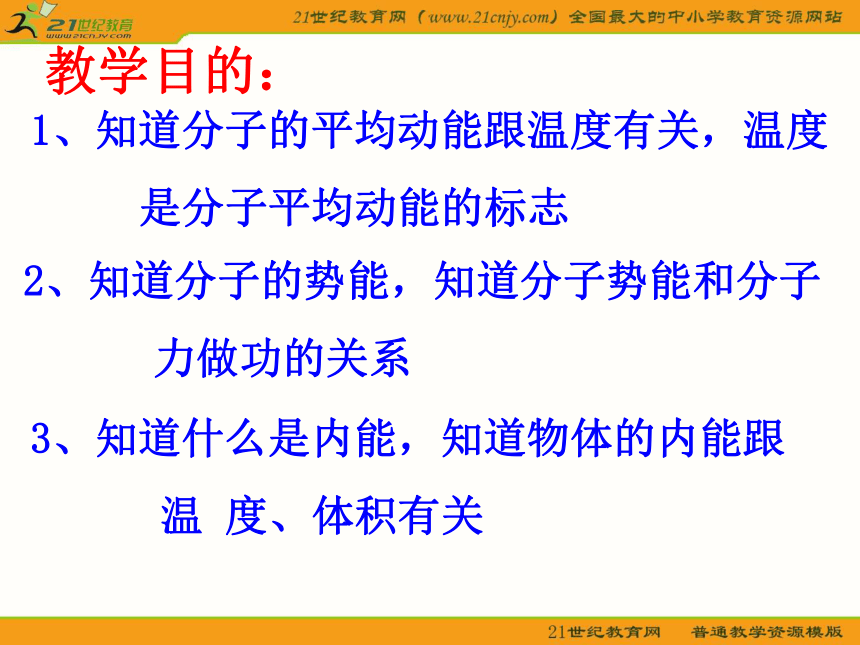 21世纪教育
www.21cnjy.com

21世纪教育网（www.21cnjy.com）全国最大的中小学教育资源网站

教学目的：

1、知道分子的平均动能跟温度有关，温度是分子平均动能的标志

2、知道分子的势能，知道分子势能和分子力做功的关系

3、知道什么是内能，知道物体的内能跟温 度、体积有关

21世纪教育网　普通教学资源模版